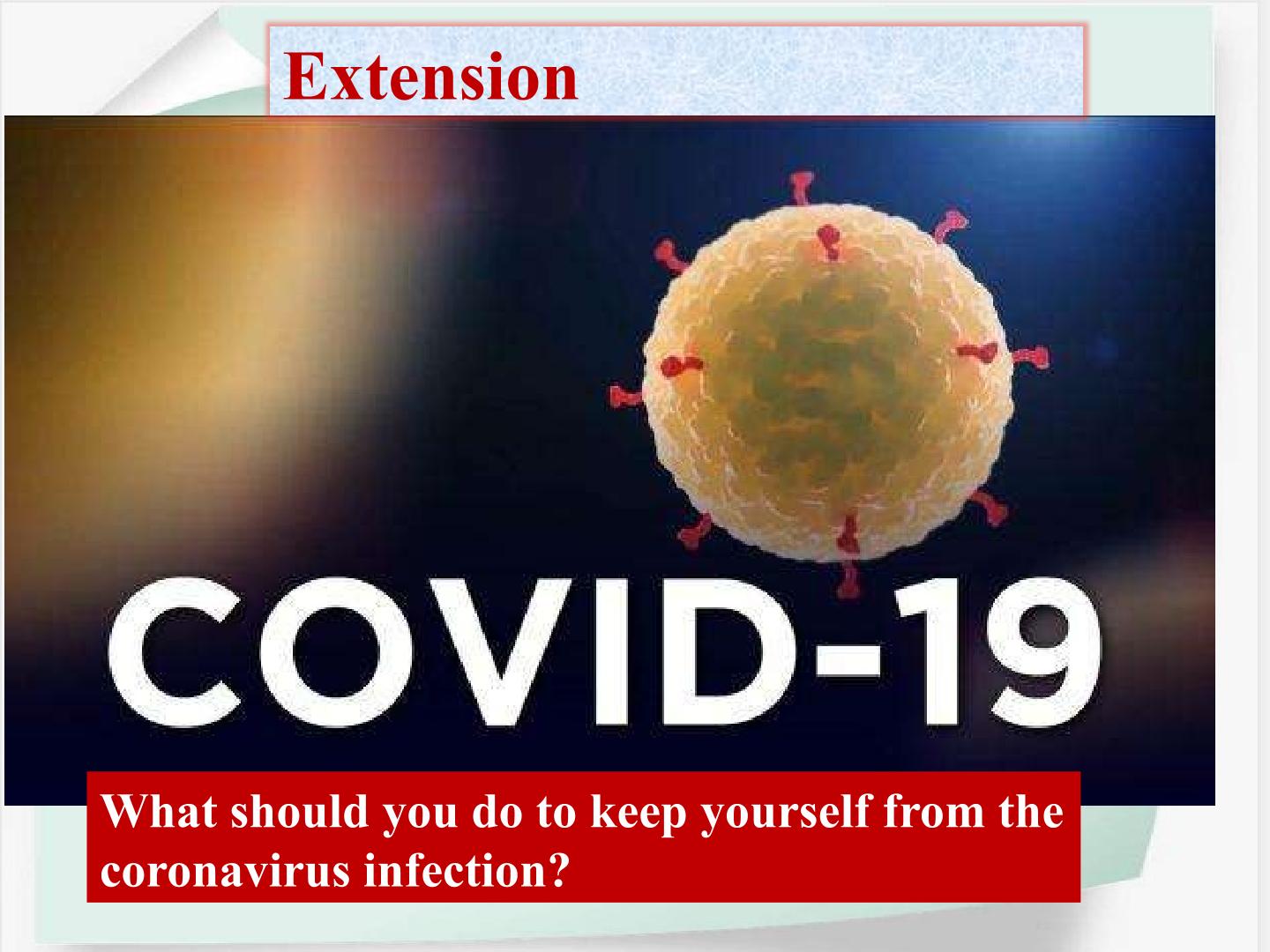 Extension

COVID-19

What should you do to keep yourself from the coronavirus infection?